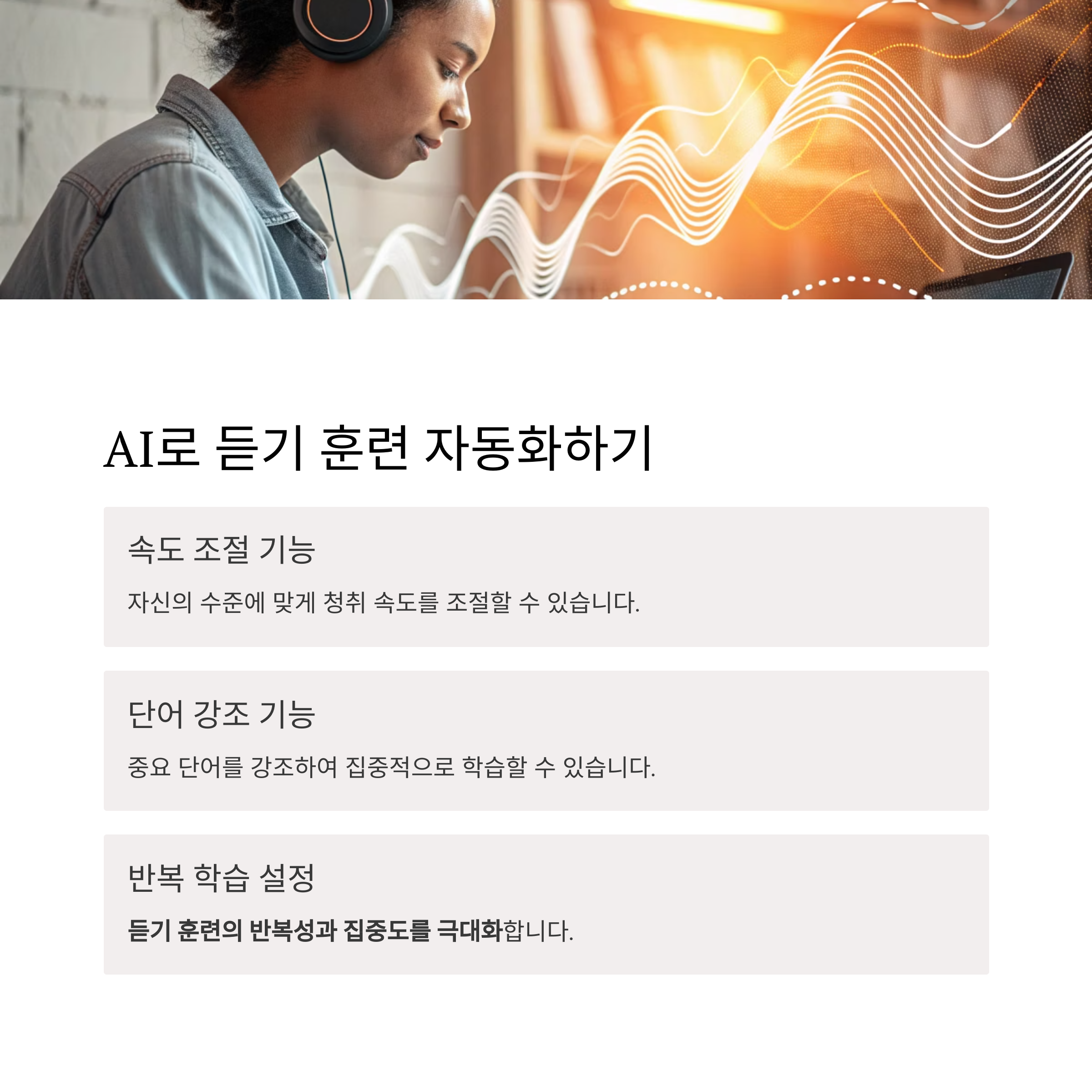 AI로 듣기 훈련 자동화하기

속도 조절 기능

자신의 수준에 맞게 청취 속도를 조절할 수 있습니다.

단어 강조 기능

중요 단어를 강조하여 집중적으로 학습할 수 있습니다.

반복 학습 설정

듣기 훈련의 반복성과 집중도를 극대화합니다.